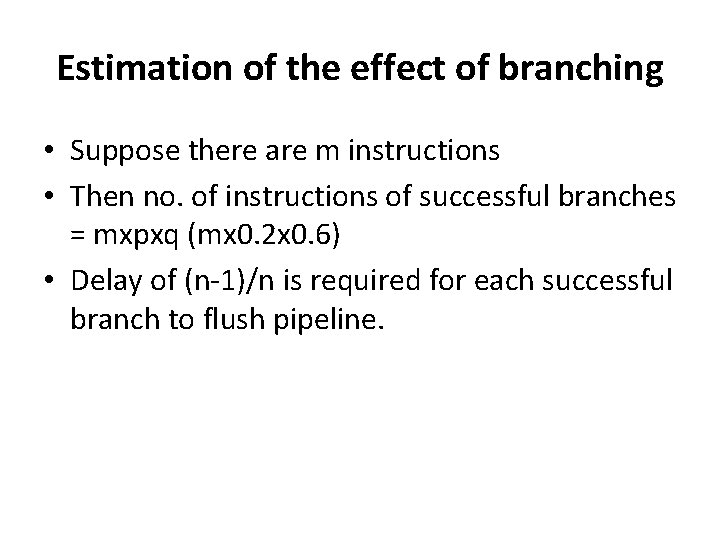 Estimation of the effect of branching

• Suppose there are m instructions
• Then no. of instructions of successful branches = mxpxq (mx0.2x0.6)
• Delay of (n-1)/n is required for each successful branch to flush pipeline.